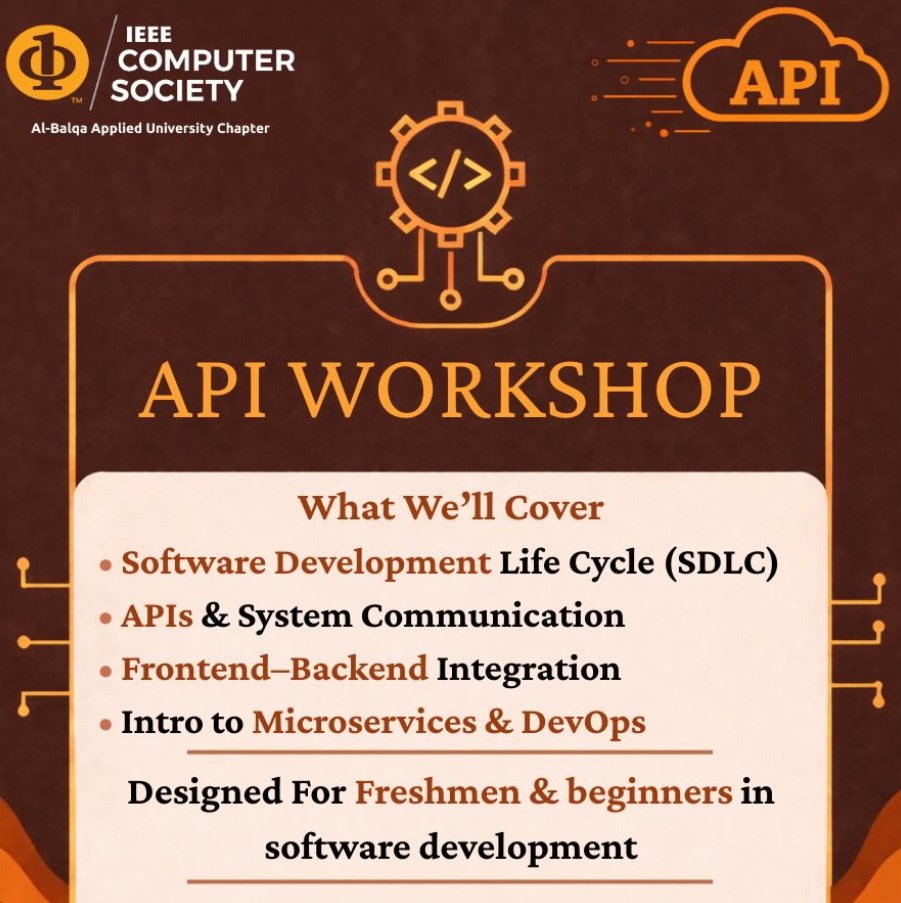 IEEE COMPUTER SOCIETY
Al-Balqa Applied University Chapter

API

</>

API WORKSHOP

What We'll Cover

• Software Development Life Cycle (SDLC)
• APIs & System Communication
• Frontend–Backend Integration
• Intro to Microservices & DevOps

Designed For Freshmen & beginners in software development